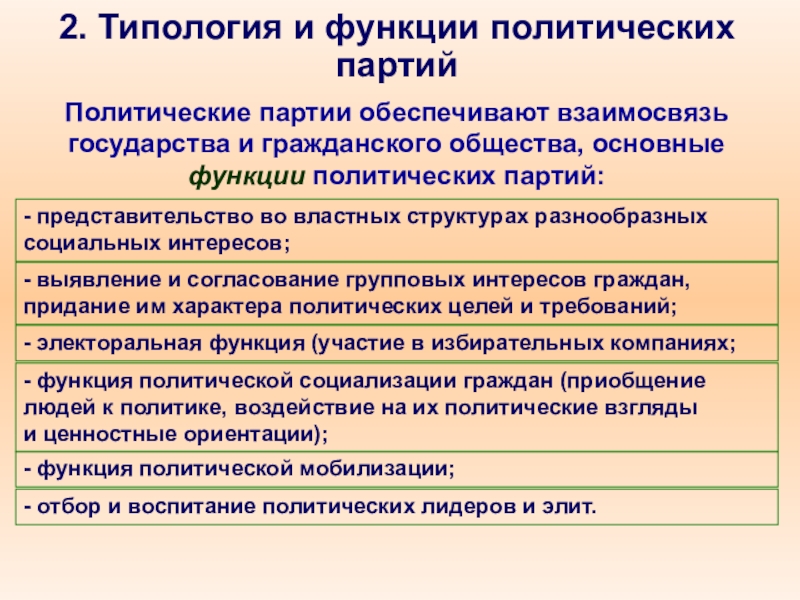 2. Типология и функции политических партий

Политические партии обеспечивают взаимосвязь государства и гражданского общества, основные функции политических партий:

- представительство во властных структурах разнообразных социальных интересов;

- выявление и согласование групповых интересов граждан, придание им характера политических целей и требований;

- электоральная функция (участие в избирательных компаниях;

- функция политической социализации граждан (приобщение людей к политике, воздействие на их политические взгляды и ценностные ориентации);

- функция политической мобилизации;

- отбор и воспитание политических лидеров и элит.